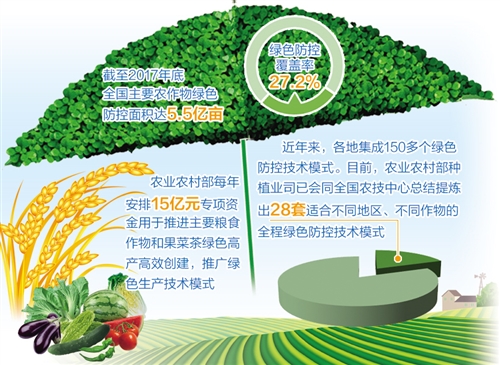 截至2017年底
全国主要农作物绿色防控面积达5.5亿亩

绿色防控覆盖率
27.2%

农业农村部每年安排15亿元专项资金用于推进主要粮食作物和果菜茶绿色高产高效创建，推广绿色生产技术模式

近年来，各地集成150多个绿色防控技术模式。目前，农业农村部种植业司已会同全国农技中心总结提炼出28套适合不同地区、不同作物的全程绿色防控技术模式